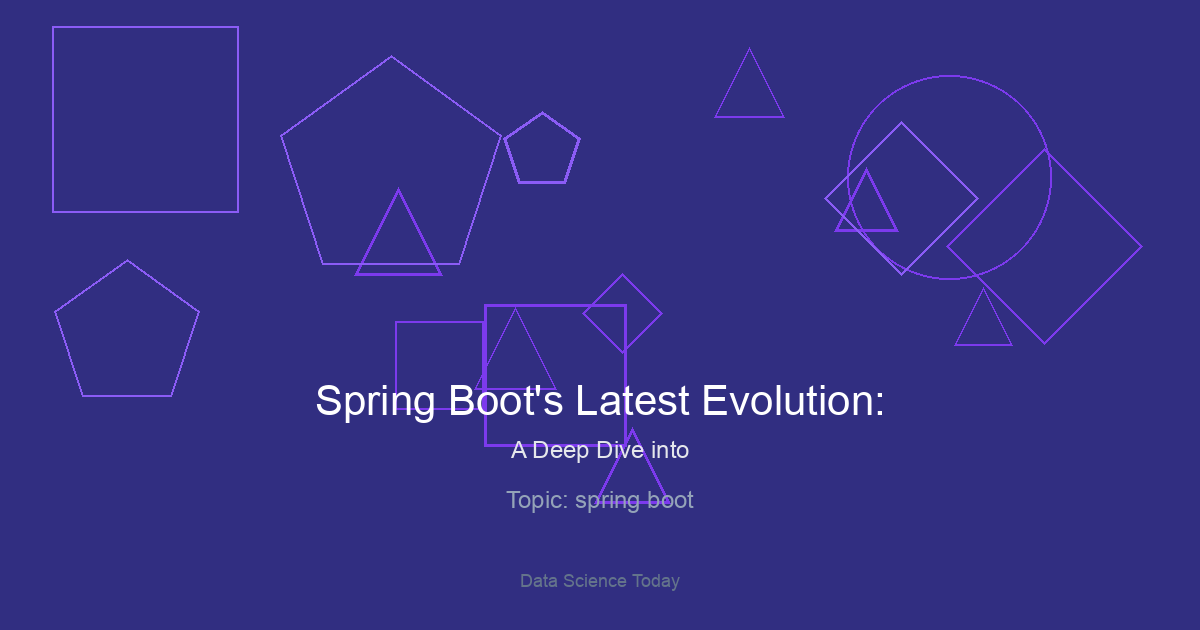 Spring Boot's Latest Evolution:

A Deep Dive into

Topic: spring boot

Data Science Today